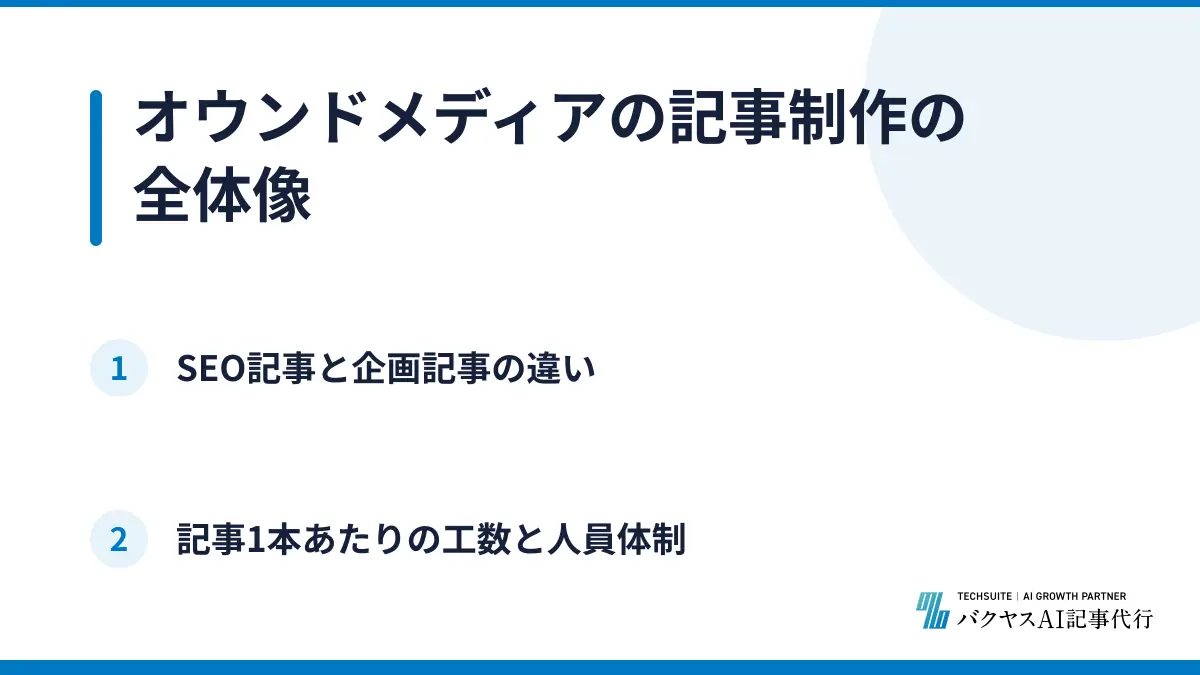 オウンドメディアの記事制作の全体像

1 SEO記事と企画記事の違い

2 記事1本あたりの工数と人員体制

TECHSUITE | AI GROWTH PARTNER
バクヤスAI記事代行